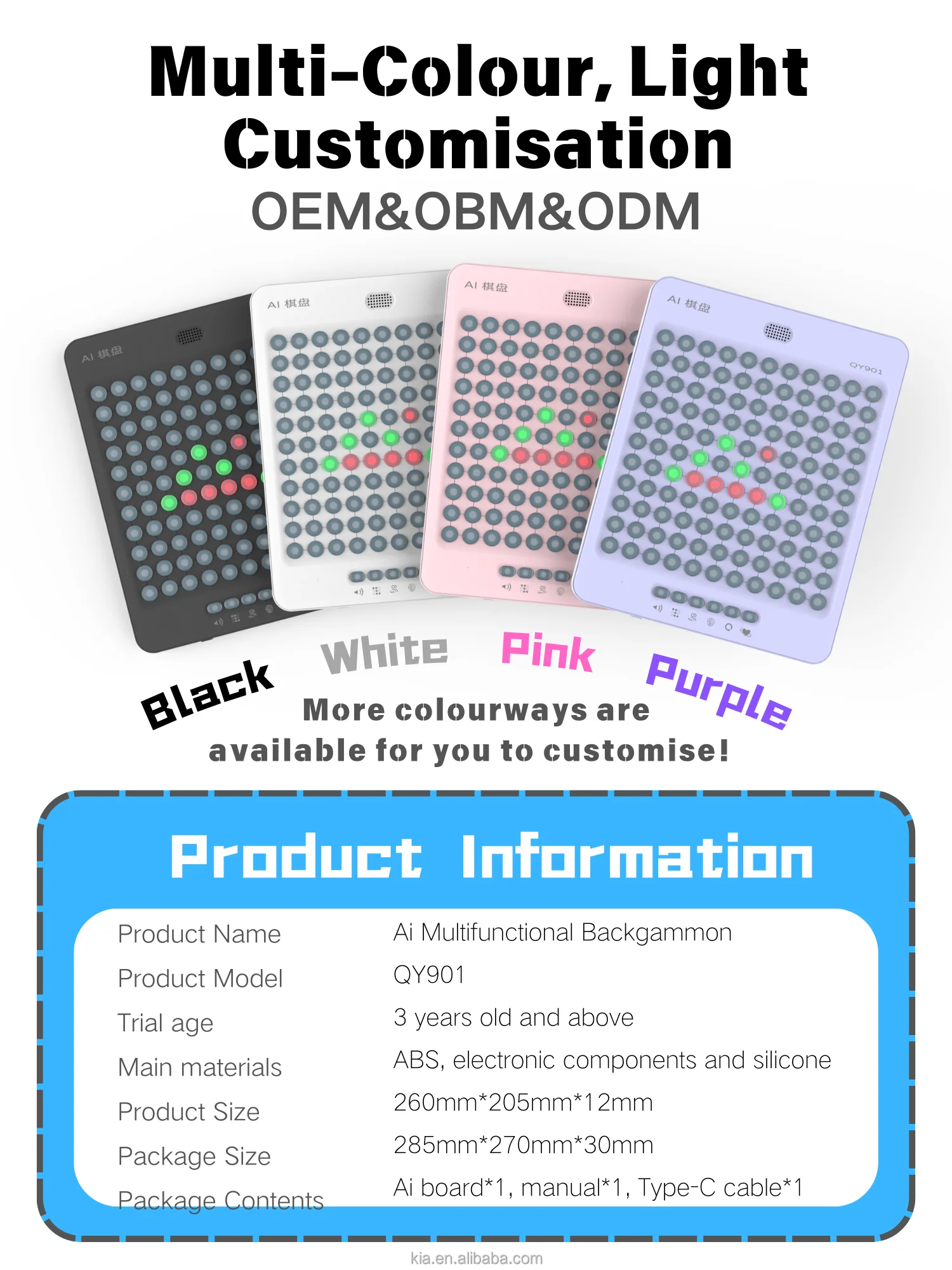 Multi-Colour, Light Customisation
OEM&OBM&ODM

AI 棋盘
AI 棋盘
AI 棋盘
AI 棋盘
QY901

Black White Pink Purple

More colourways are available for you to customise!

Product Information

| Product Name | Ai Multifunctional Backgammon |
|---|---|
| Product Model | QY901 |
| Trial age | 3 years old and above |
| Main materials | ABS, electronic components and silicone |
| Product Size | 260mm*205mm*12mm |
| Package Size | 285mm*270mm*30mm |
| Package Contents | Ai board*1, manual*1, Type-C cable*1 |

kia.en.alibaba.com